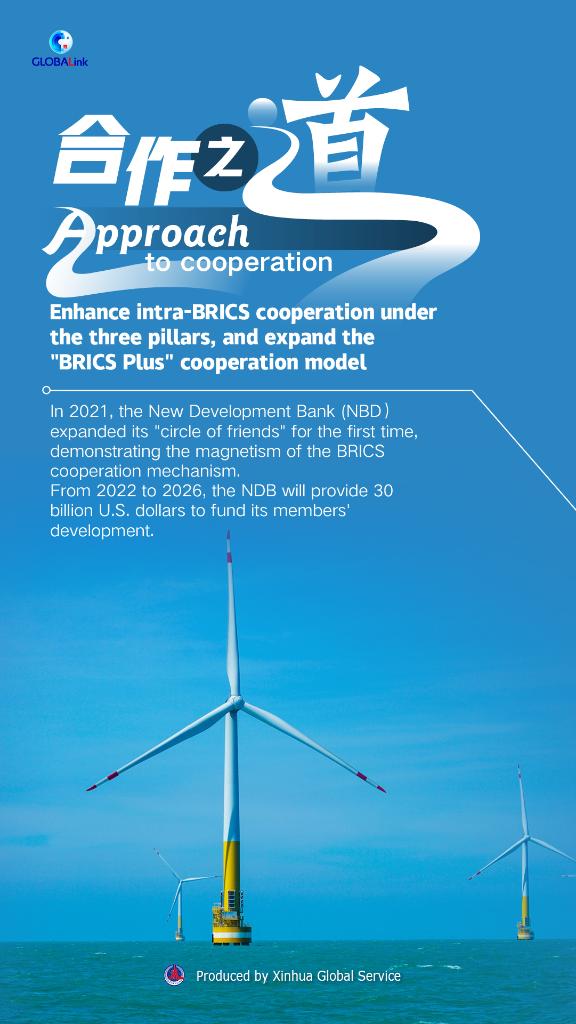 GLOBALink

合作之道

Approach to cooperation

Enhance intra-BRICS cooperation under the three pillars, and expand the "BRICS Plus" cooperation model

In 2021, the New Development Bank (NBD) expanded its "circle of friends" for the first time, demonstrating the magnetism of the BRICS cooperation mechanism.
From 2022 to 2026, the NDB will provide 30 billion U.S. dollars to fund its members' development.

Produced by Xinhua Global Service